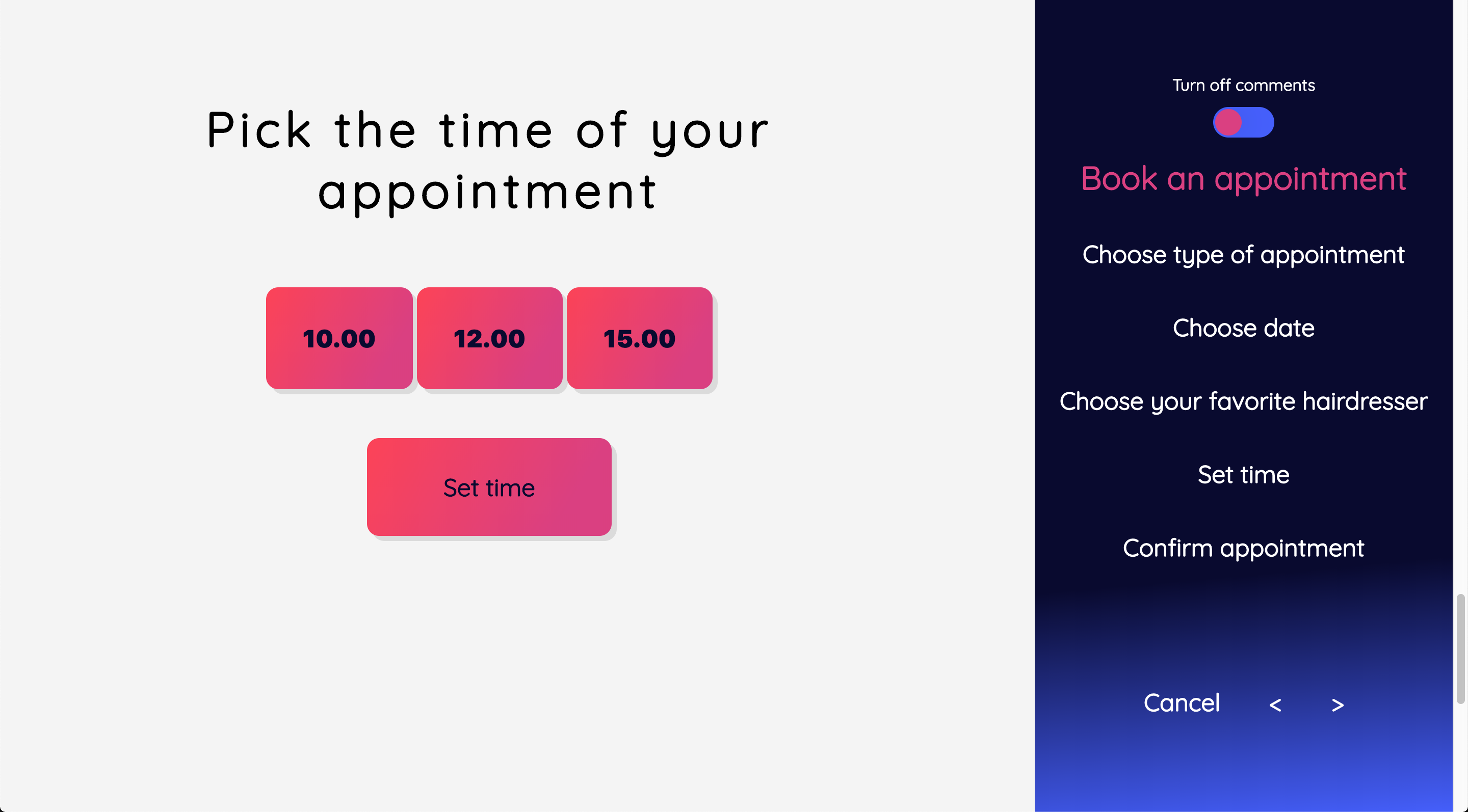 Pick the time of your appointment

10.00

12.00

15.00

Set time

Turn off comments

Book an appointment

Choose type of appointment

Choose date

Choose your favorite hairdresser

Set time

Confirm appointment

Cancel < >